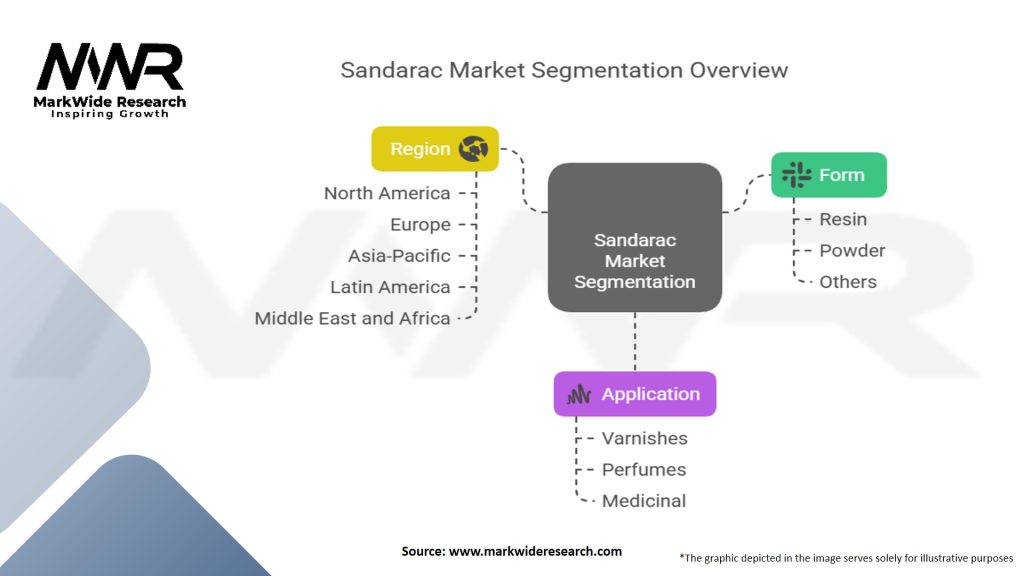 MWR
MarkWide Research
Inspiring Growth

Sandarac Market Segmentation Overview

Region
North America
Europe
Asia-Pacific
Latin America
Middle East and Africa

Sandarac Market Segmentation

Form
Resin
Powder
Others

Application
Varnishes
Perfumes
Medicinal

Source: www.markwideresearch.com

*The graphic depicted in the image serves solely for illustrative purposes